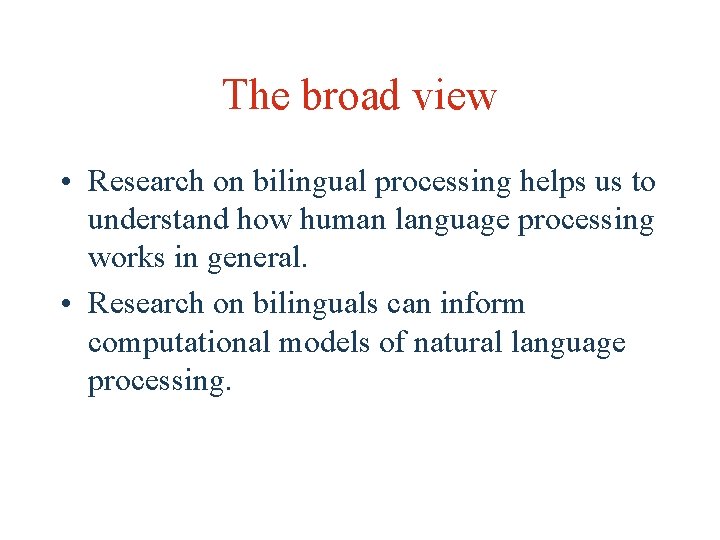 The broad view

• Research on bilingual processing helps us to understand how human language processing works in general.
• Research on bilinguals can inform computational models of natural language processing.